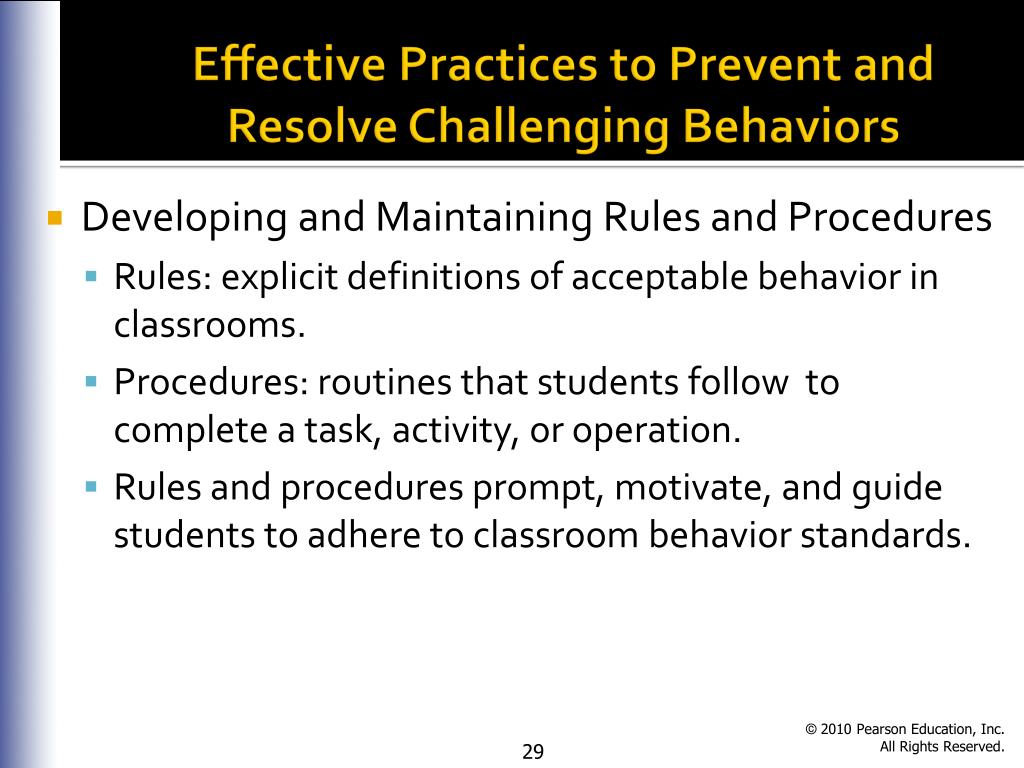 Effective Practices to Prevent and Resolve Challenging Behaviors

Developing and Maintaining Rules and Procedures

Rules: explicit definitions of acceptable behavior in classrooms.

Procedures: routines that students follow to complete a task, activity, or operation.

Rules and procedures prompt, motivate, and guide students to adhere to classroom behavior standards.

29

© 2010 Pearson Education, Inc. All Rights Reserved.